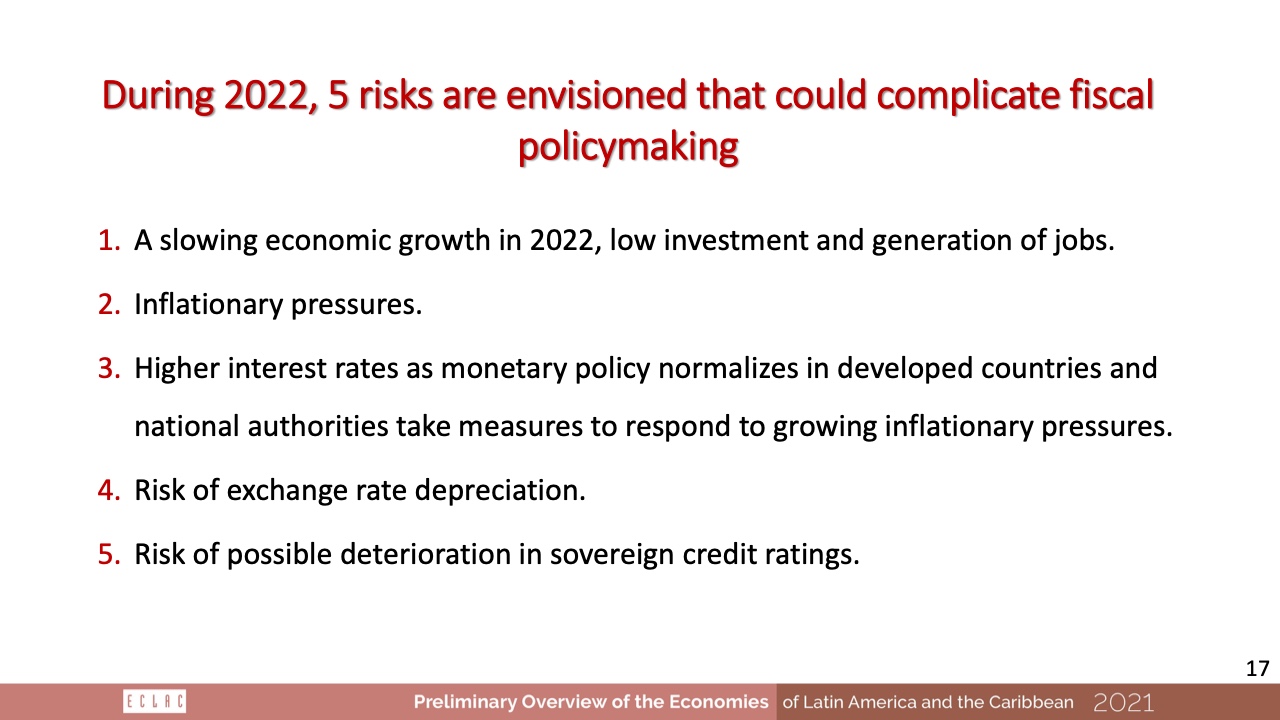 During 2022, 5 risks are envisioned that could complicate fiscal policymaking

1. A slowing economic growth in 2022, low investment and generation of jobs.
2. Inflationary pressures.
3. Higher interest rates as monetary policy normalizes in developed countries and national authorities take measures to respond to growing inflationary pressures.
4. Risk of exchange rate depreciation.
5. Risk of possible deterioration in sovereign credit ratings.

17

ECLAC Preliminary Overview of the Economies of Latin America and the Caribbean 2021